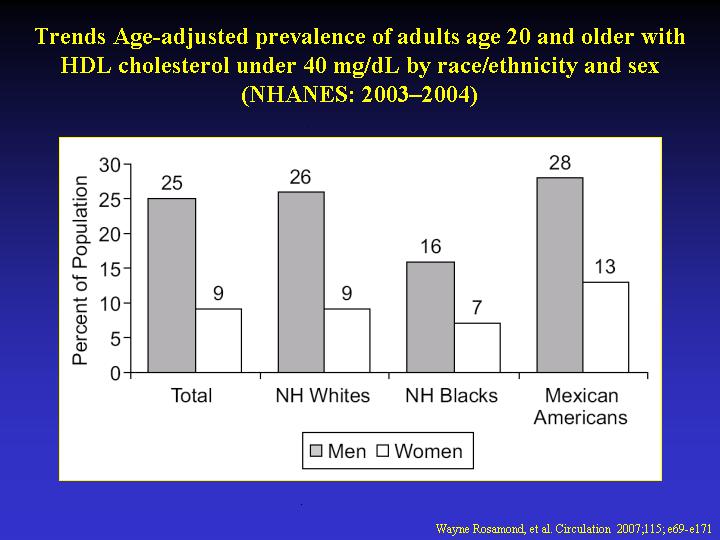 Trends Age-adjusted prevalence of adults age 20 and older with HDL cholesterol under 40 mg/dL by race/ethnicity and sex (NHANES: 2003–2004)

Percent of Population

30
25
20
15
10
5
0

25
9
26
9
16
7
28
13

Total
NH Whites
NH Blacks
Mexican Americans

Men
Women

Wayne Rosamond, et al. Circulation 2007;115; e69-e171